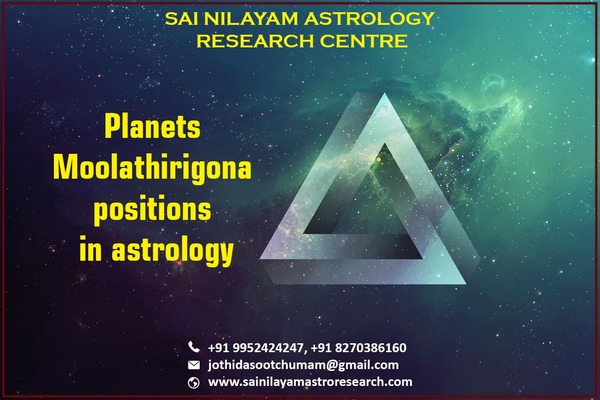 SAI NILAYAM ASTROLOGY
RESEARCH CENTRE

Planets
Moolathirigona
positions
in astrology

+91 9952424247, +91 8270386160
jothidasootchumam@gmail.com
www.sainilayamastroresearch.com